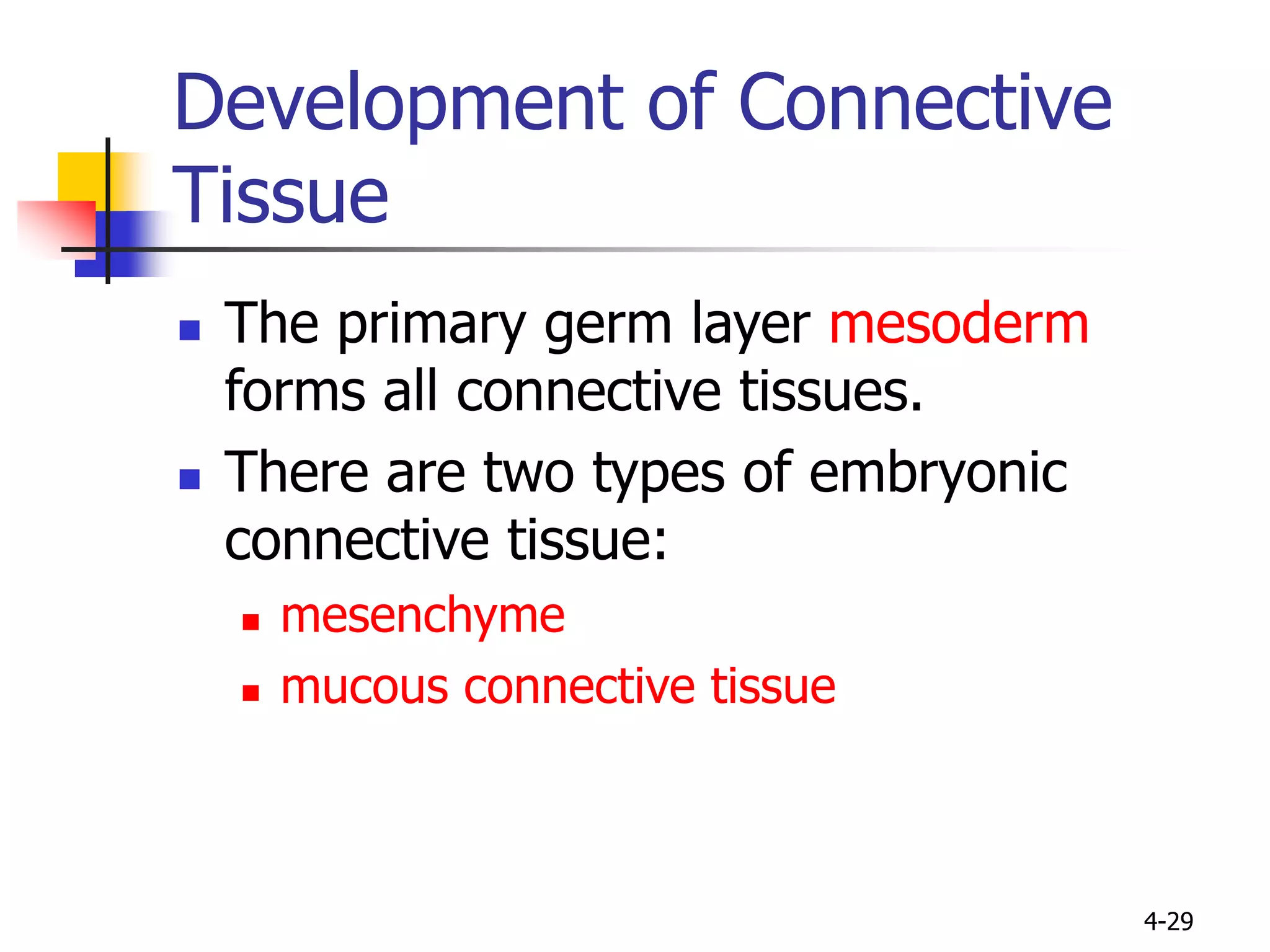 Development of Connective Tissue

- The primary germ layer mesoderm forms all connective tissues.
- There are two types of embryonic connective tissue:
  - mesenchyme
  - mucous connective tissue

4-29